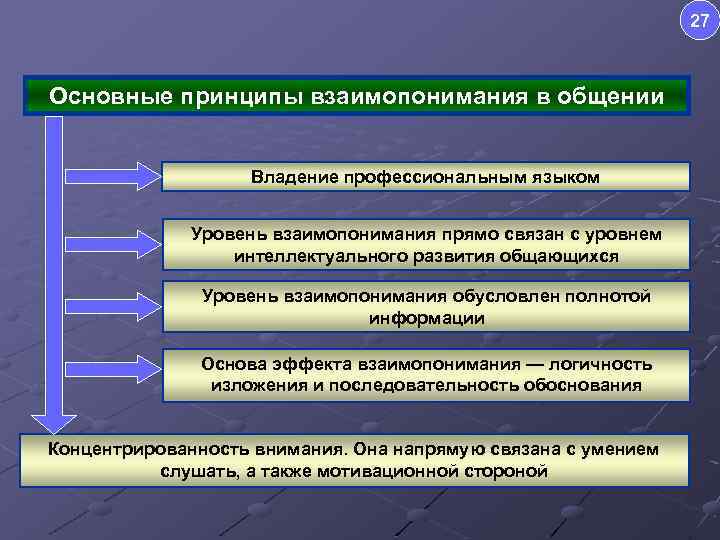 27

Основные принципы взаимопонимания в общении

Владение профессиональным языком

Уровень взаимопонимания прямо связан с уровнем интеллектуального развития общающихся

Уровень взаимопонимания обусловлен полнотой информации

Основа эффекта взаимопонимания — логичность изложения и последовательность обоснования

Концентрированность внимания. Она напрямую связана с умением слушать, а также мотивационной стороной